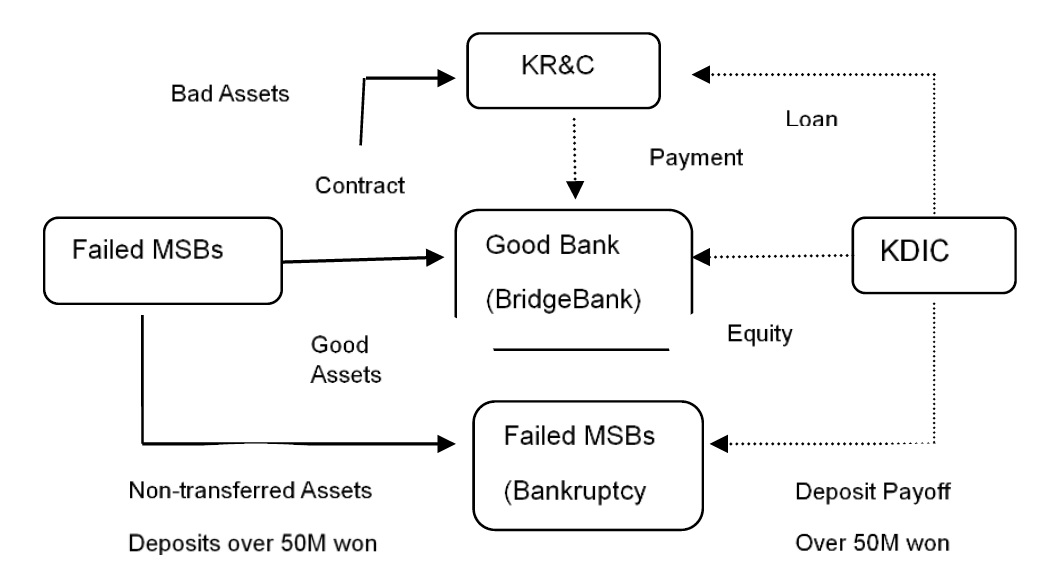 KR&C

Bad Assets

Loan

Payment

Contract

Failed MSBs

Good Bank

(BridgeBank)

KDIC

Equity

Good Assets

Failed MSBs

(Bankruptcy

Non-transferred Assets

Deposits over 50M won

Deposit Payoff

Over 50M won